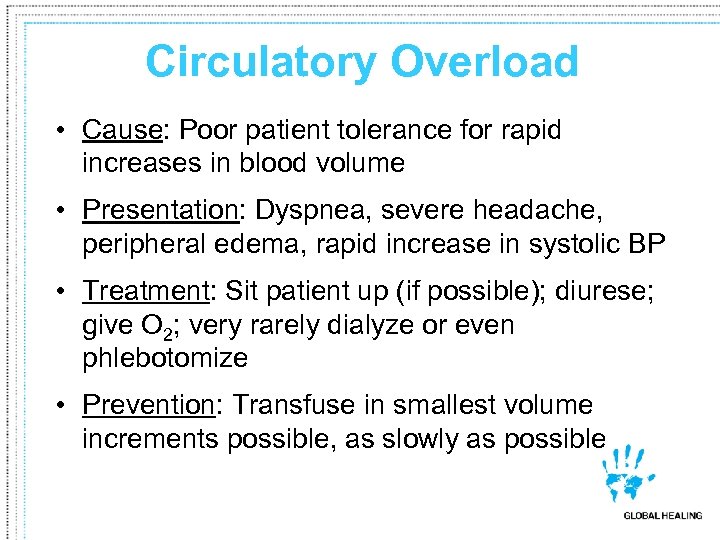 Circulatory Overload

• Cause: Poor patient tolerance for rapid increases in blood volume

• Presentation: Dyspnea, severe headache, peripheral edema, rapid increase in systolic BP

• Treatment: Sit patient up (if possible); diurese; give $O_2$; very rarely dialyze or even phlebotomize

• Prevention: Transfuse in smallest volume increments possible, as slowly as possible

GLOBAL HEALING